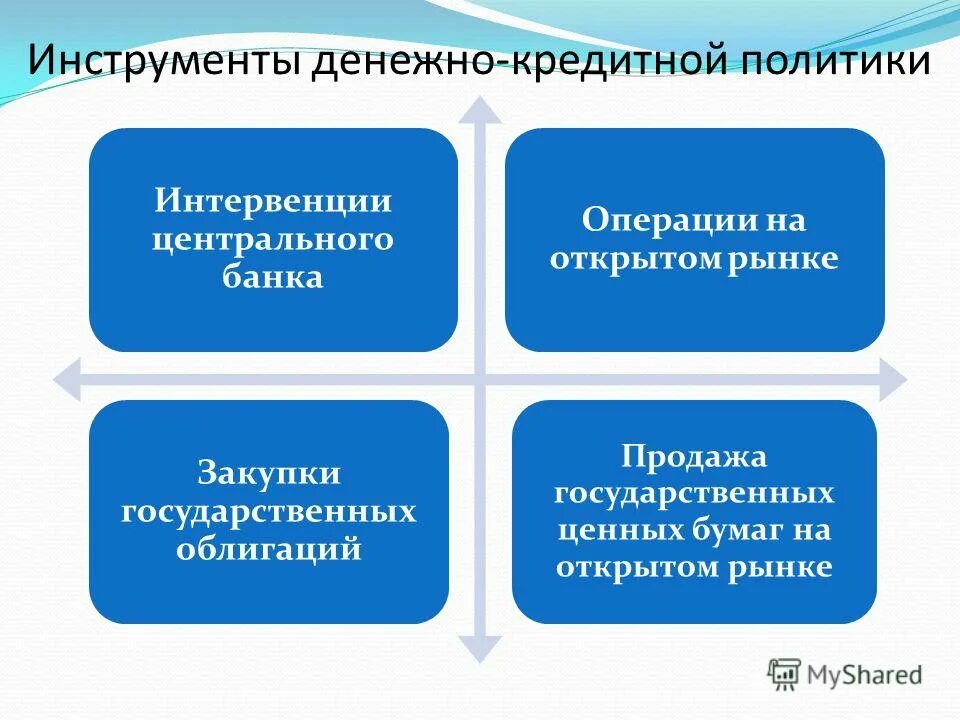 Инструменты денежно-кредитной политики

Интервенции центрального банка

Операции на открытом рынке

Закупки государственных облигаций

Продажа государственных ценных бумаг на открытом рынке

MyShared